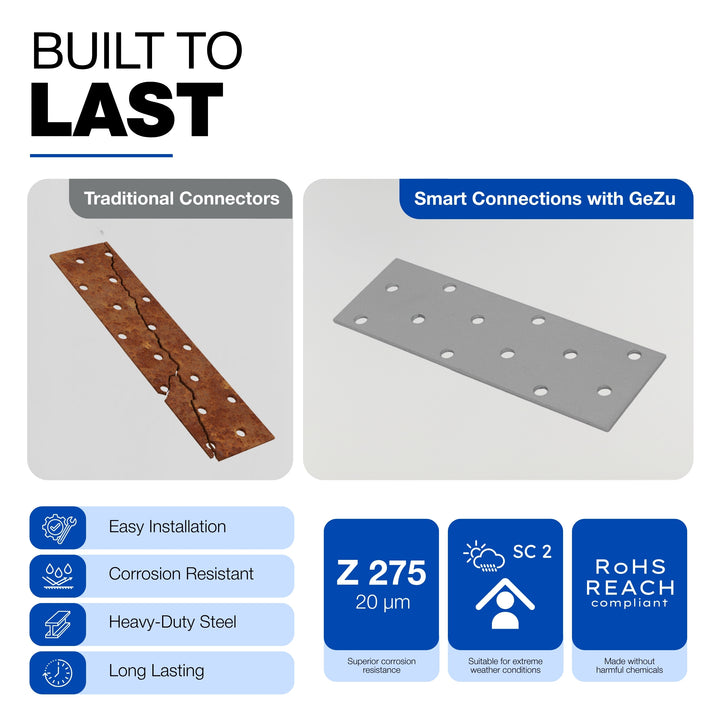 BUILT TO
LAST

Traditional Connectors

Smart Connections with GeZu

Easy Installation

Corrosion Resistant

Heavy-Duty Steel

Long Lasting

Z 275
20 µm

Superior corrosion resistance

SC 2

Suitable for extreme weather conditions

RoHS
REACH
compliant

Made without harmful chemicals